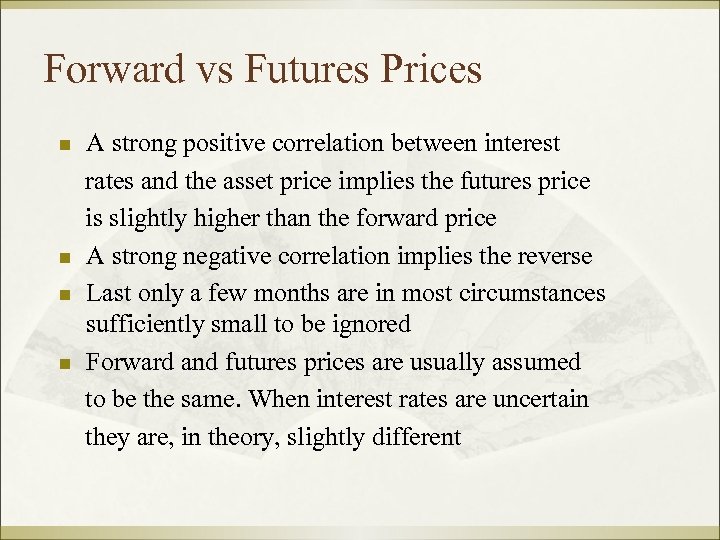 Forward vs Futures Prices

- A strong positive correlation between interest rates and the asset price implies the futures price is slightly higher than the forward price
- A strong negative correlation implies the reverse
- Last only a few months are in most circumstances sufficiently small to be ignored
- Forward and futures prices are usually assumed to be the same. When interest rates are uncertain they are, in theory, slightly different